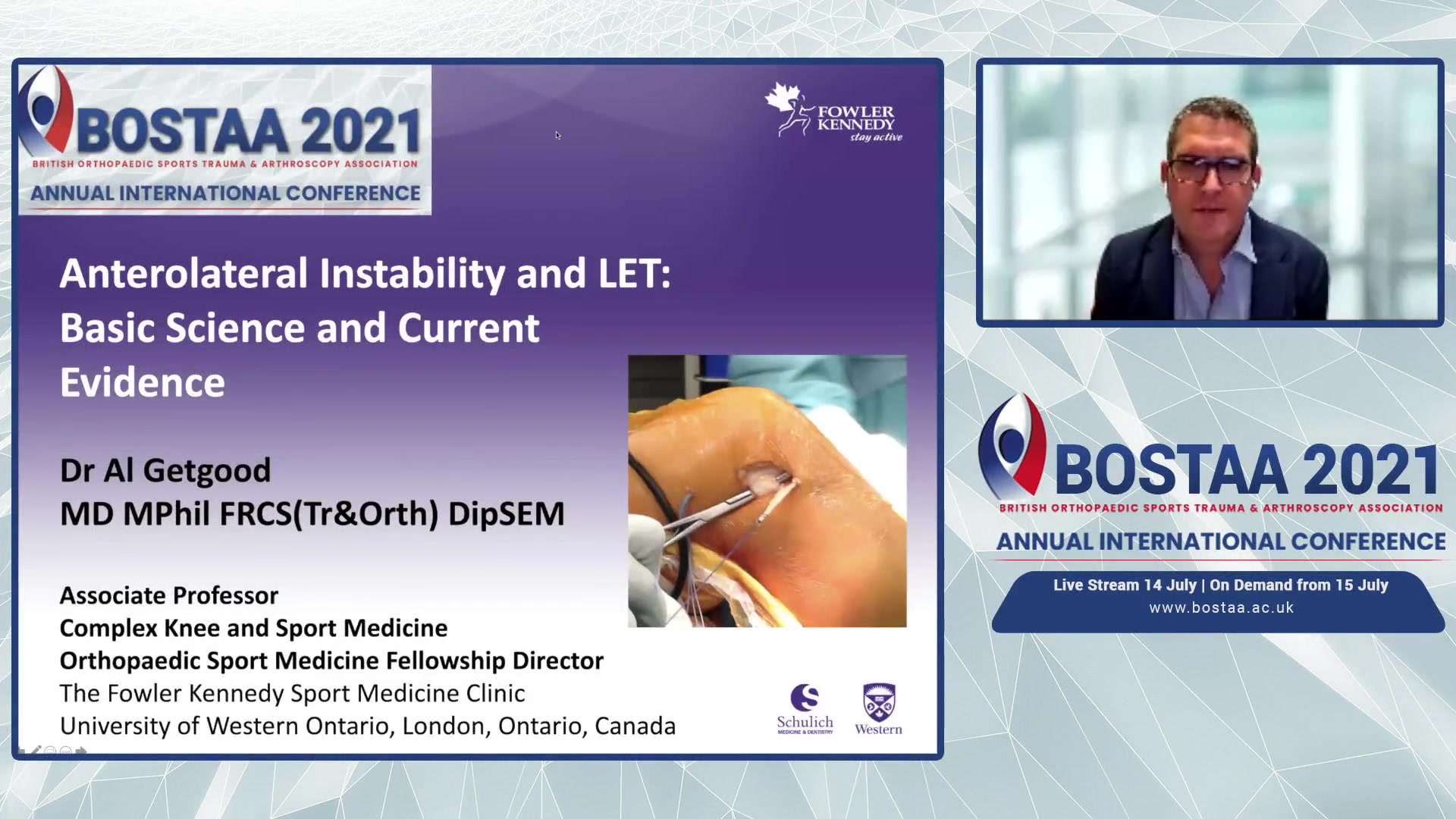 BOSTAA 2021
BRITISH ORTHOPAEDIC SPORTS TRAUMA & ARTHROSCOPY ASSOCIATION
ANNUAL INTERNATIONAL CONFERENCE

FOWLER KENNEDY
stay active

Anterolateral Instability and LET: Basic Science and Current Evidence

Dr Al Getgood
MD MPhil FRCS(Tr&Orth) DipSEM

Associate Professor
Complex Knee and Sport Medicine
Orthopaedic Sport Medicine Fellowship Director
The Fowler Kennedy Sport Medicine Clinic
University of Western Ontario, London, Ontario, Canada

Schulich
MEDICINE & DENTISTRY

Western

BOSTAA 2021
BRITISH ORTHOPAEDIC SPORTS TRAUMA & ARTHROSCOPY ASSOCIATION
ANNUAL INTERNATIONAL CONFERENCE
Live Stream 14 July | On Demand from 15 July
www.bostaa.ac.uk